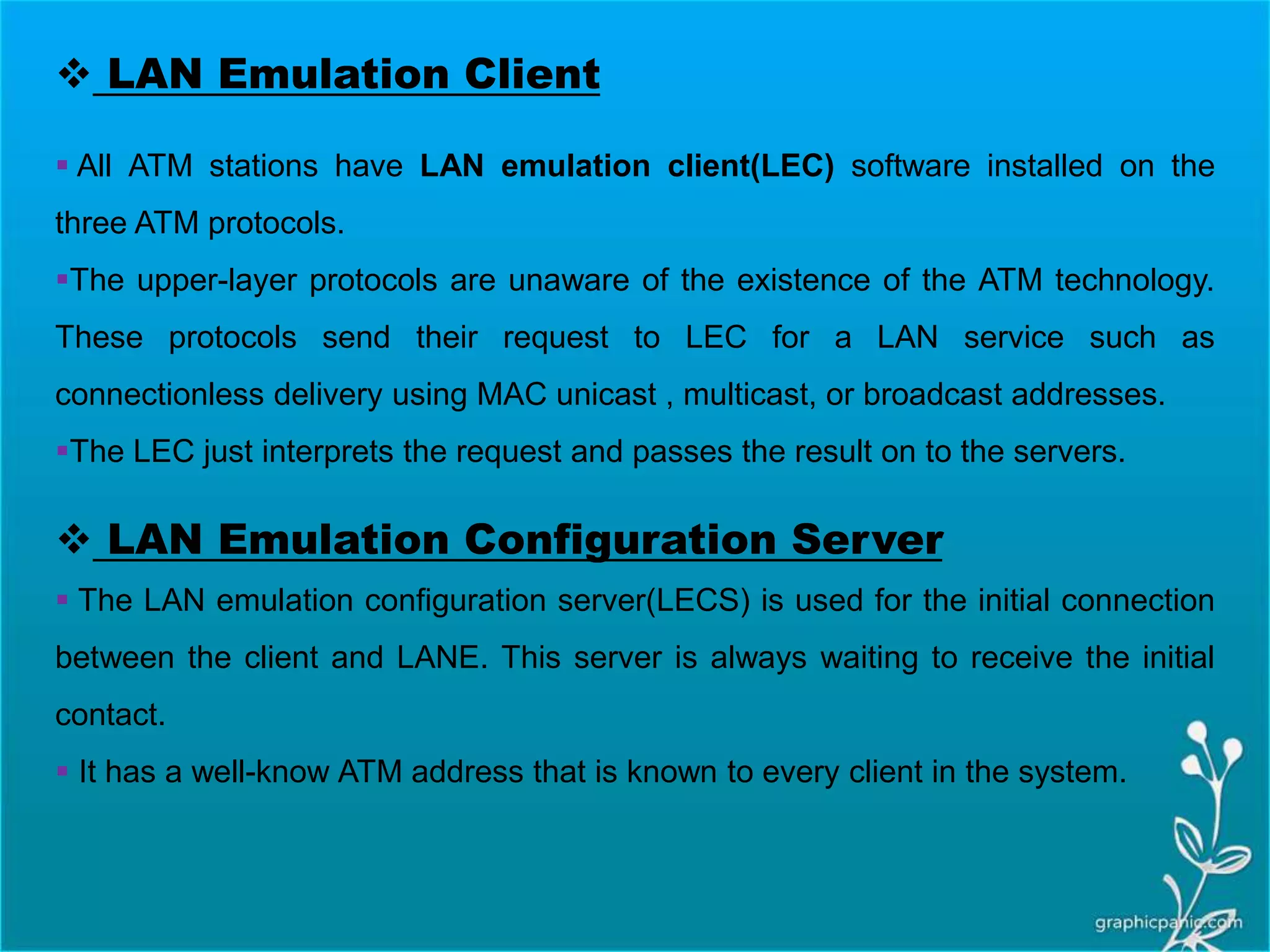 ❖ LAN Emulation Client

▪ All ATM stations have LAN emulation client(LEC) software installed on the three ATM protocols.

▪The upper-layer protocols are unaware of the existence of the ATM technology. These protocols send their request to LEC for a LAN service such as connectionless delivery using MAC unicast , multicast, or broadcast addresses.

▪The LEC just interprets the request and passes the result on to the servers.

❖ LAN Emulation Configuration Server

▪ The LAN emulation configuration server(LECS) is used for the initial connection between the client and LANE. This server is always waiting to receive the initial contact.

▪ It has a well-know ATM address that is known to every client in the system.

graphicpanic.com